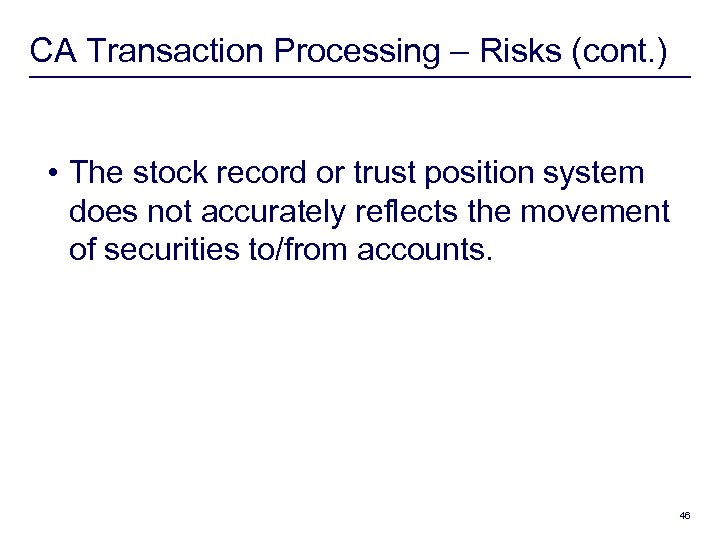 CA Transaction Processing – Risks (cont.)

• The stock record or trust position system does not accurately reflects the movement of securities to/from accounts.

46